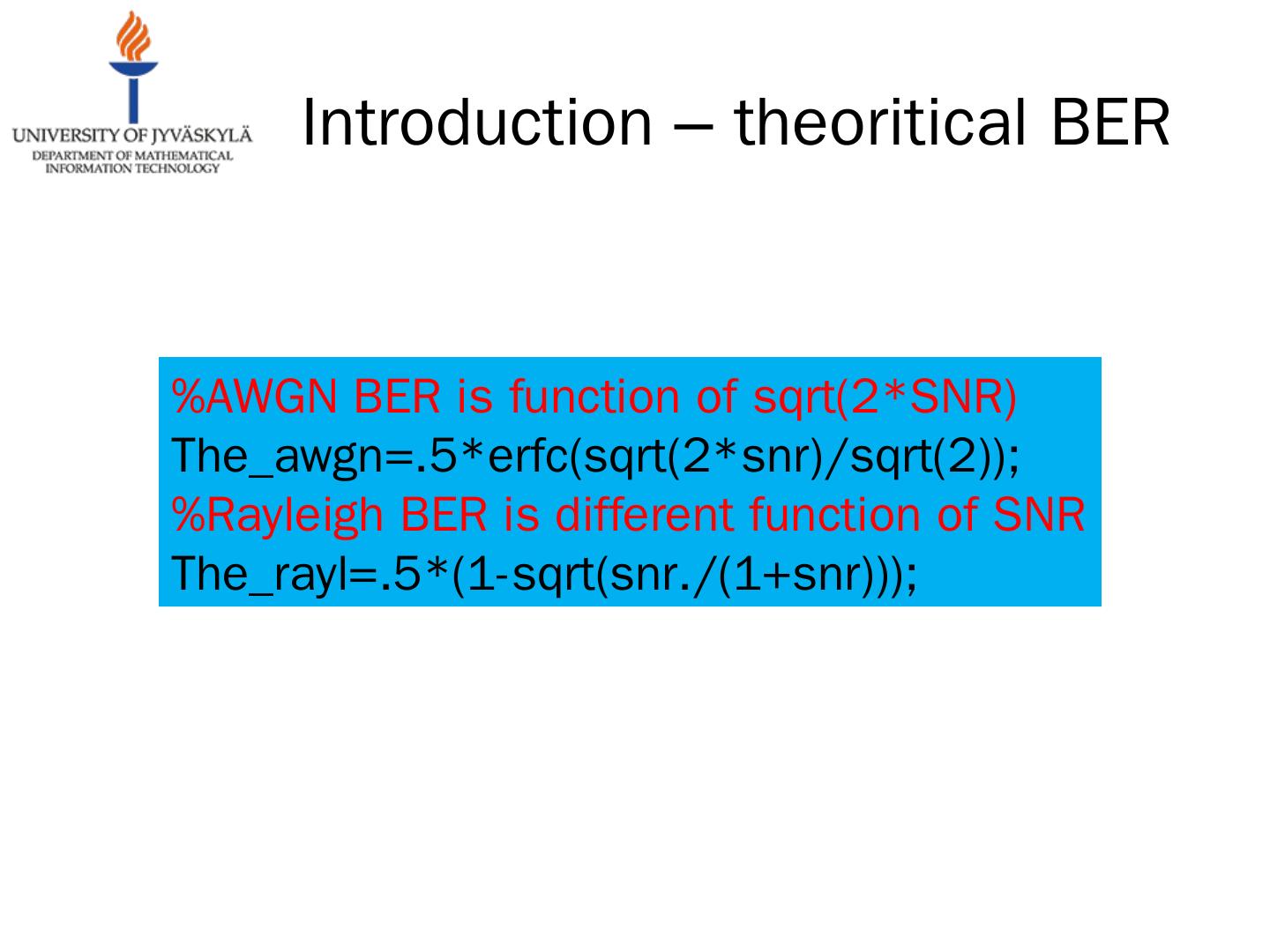 UNIVERSITY OF JYVÄSKYLÄ
DEPARTMENT OF MATHEMATICAL INFORMATION TECHNOLOGY

Introduction – theoritical BER

%AWGN BER is function of sqrt(2*SNR)
The_awgn=.5*erfc(sqrt(2*snr)/sqrt(2));
%Rayleigh BER is different function of SNR
The_rayl=.5*(1-sqrt(snr./(1+snr)));